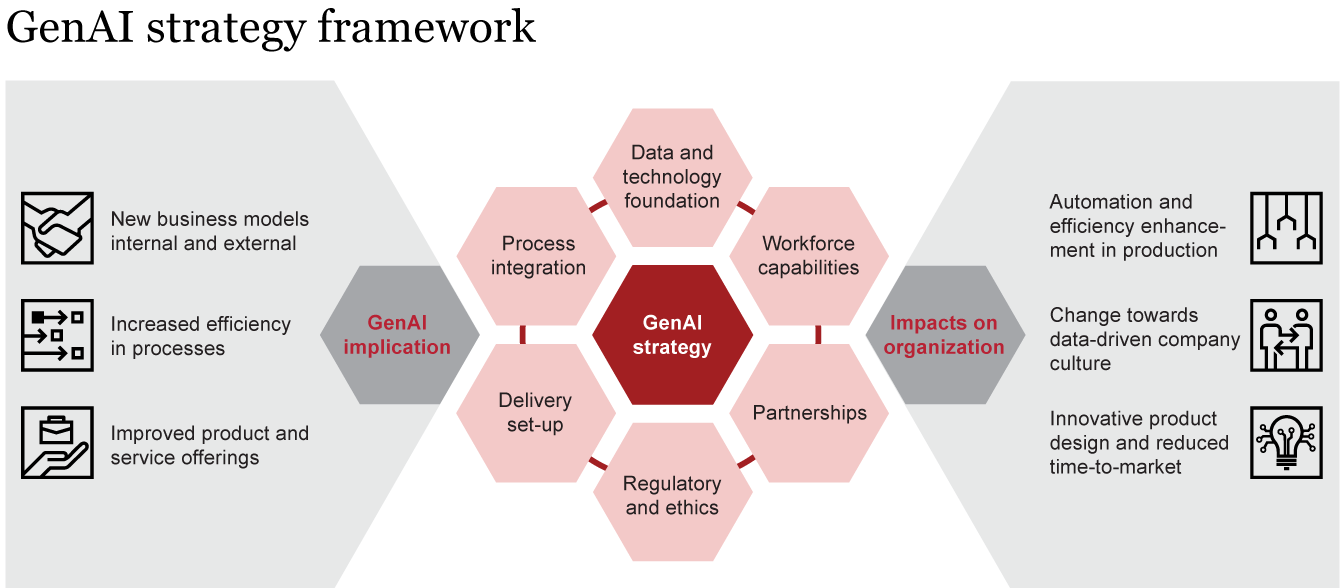 GenAI strategy framework

New business models internal and external

Increased efficiency in processes

Improved product and service offerings

GenAI implication

Data and technology foundation

Process integration

Workforce capabilities

GenAI strategy

Delivery set-up

Partnerships

Regulatory and ethics

Impacts on organization

Automation and efficiency enhancement in production

Change towards data-driven company culture

Innovative product design and reduced time-to-market